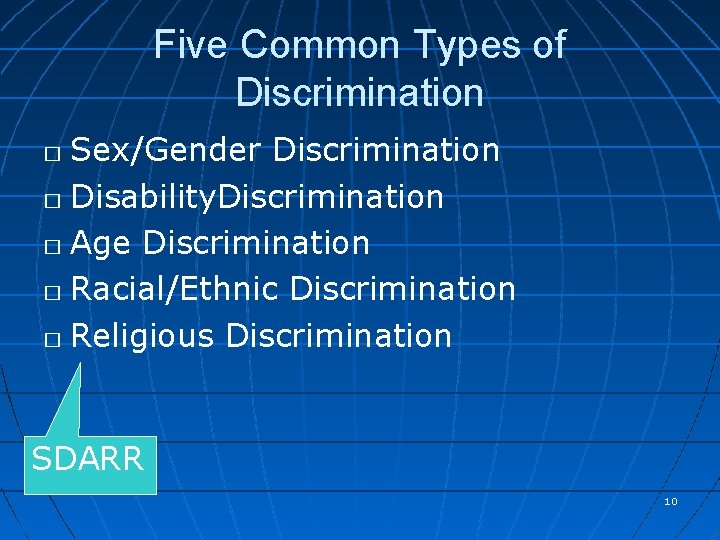 Five Common Types of Discrimination

□ Sex/Gender Discrimination
□ DisabilityDiscrimination
□ Age Discrimination
□ Racial/Ethnic Discrimination
□ Religious Discrimination

SDARR

10